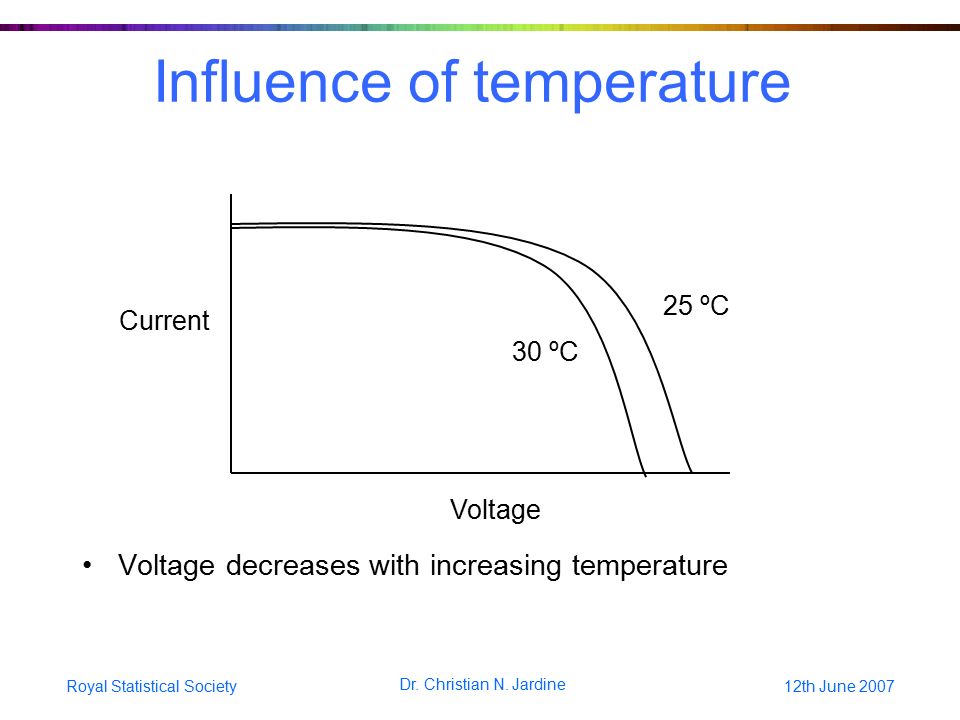 Influence of temperature

Current

25 ºC

30 ºC

Voltage

• Voltage decreases with increasing temperature

Royal Statistical Society

Dr. Christian N. Jardine

12th June 2007